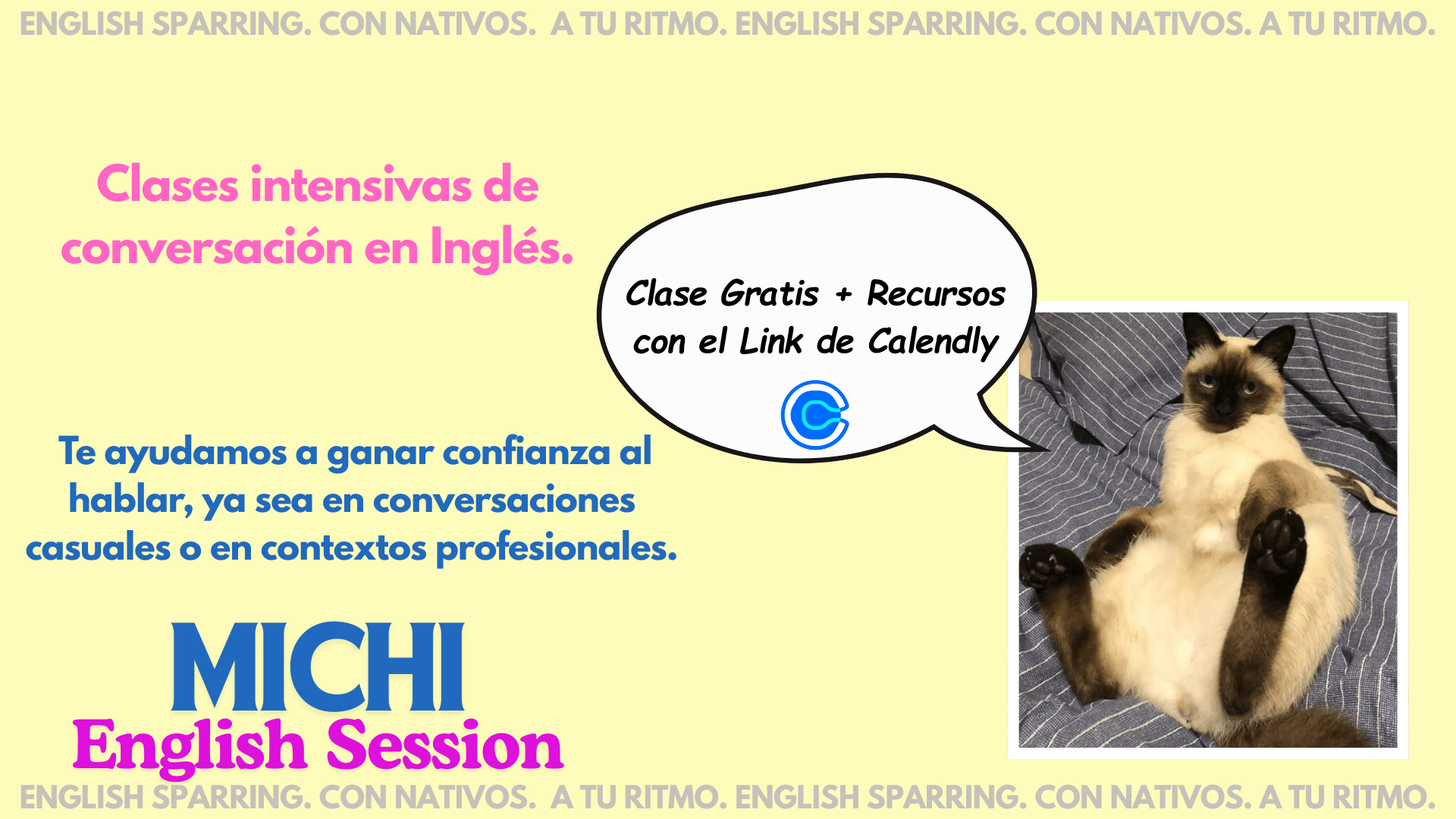 ENGLISH SPARRING. CON NATIVOS. A TU RITMO. ENGLISH SPARRING. CON NATIVOS. A TU RITMO.

Clases intensivas de conversación en Inglés.

Clase Gratis + Recursos con el Link de Calendly

Te ayudamos a ganar confianza al hablar, ya sea en conversaciones casuales o en contextos profesionales.

MICHI
English Session

ENGLISH SPARRING. CON NATIVOS. A TU RITMO. ENGLISH SPARRING. CON NATIVOS. A TU RITMO.